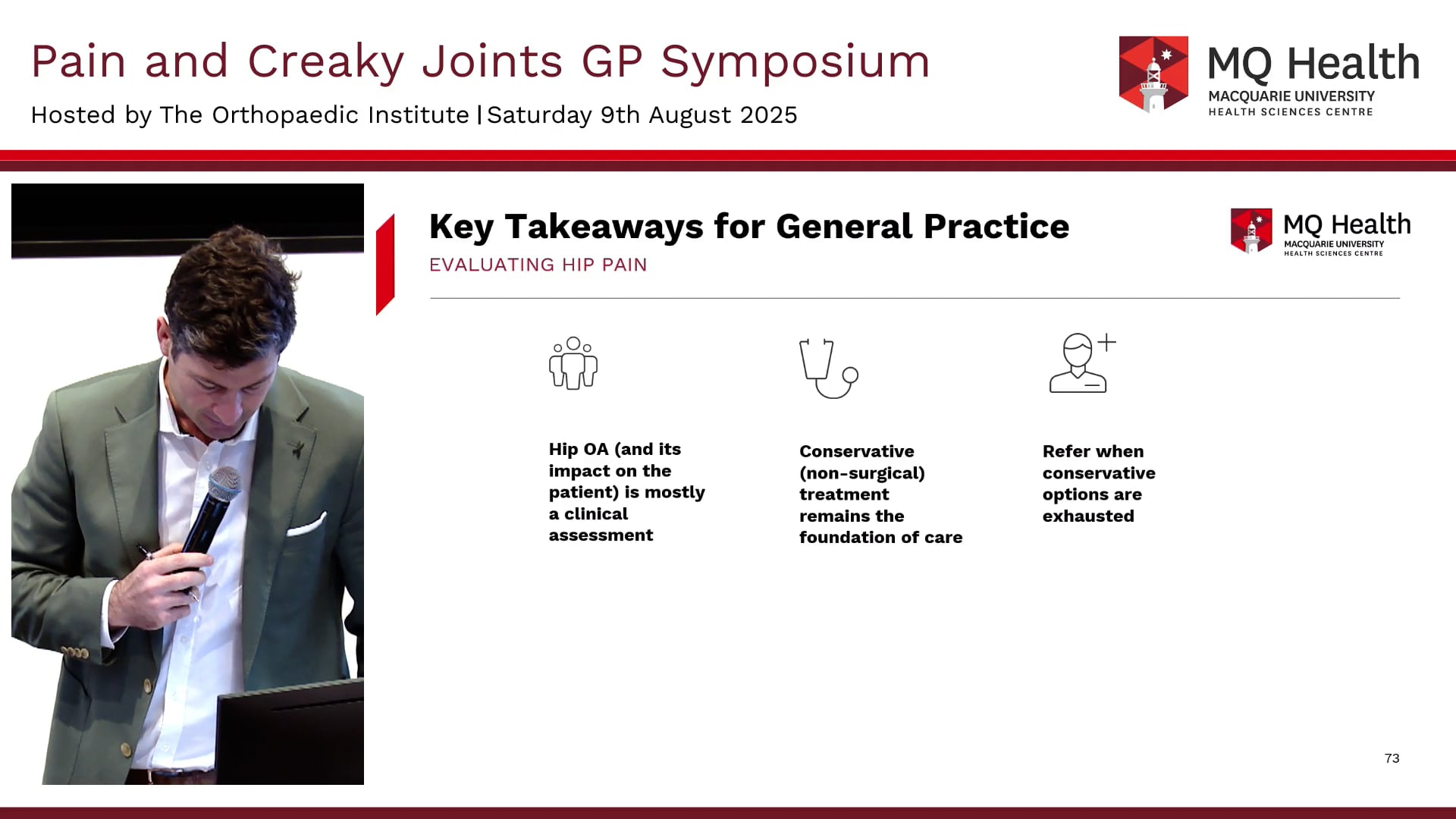 Pain and Creaky Joints GP Symposium

Hosted by The Orthopaedic Institute | Saturday 9th August 2025

MQ Health
MACQUARIE UNIVERSITY
HEALTH SCIENCES CENTRE

Key Takeaways for General Practice

EVALUATING HIP PAIN

MQ Health
MACQUARIE UNIVERSITY
HEALTH SCIENCES CENTRE

Hip OA (and its impact on the patient) is mostly a clinical assessment

Conservative (non-surgical) treatment remains the foundation of care

Refer when conservative options are exhausted

73